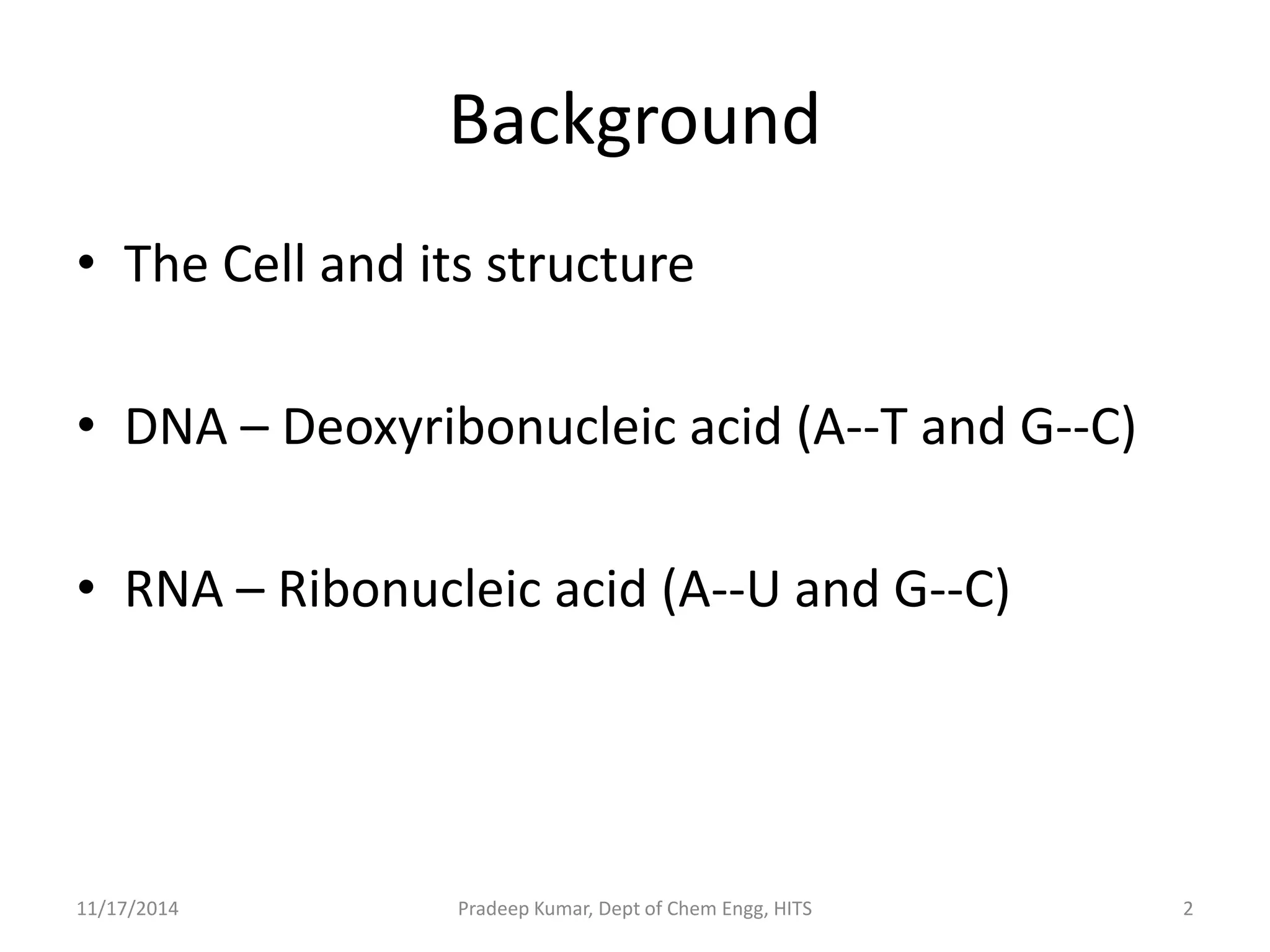 Background

• The Cell and its structure

• DNA – Deoxyribonucleic acid (A--T and G--C)

• RNA – Ribonucleic acid (A--U and G--C)

11/17/2014 Pradeep Kumar, Dept of Chem Engg, HITS 2